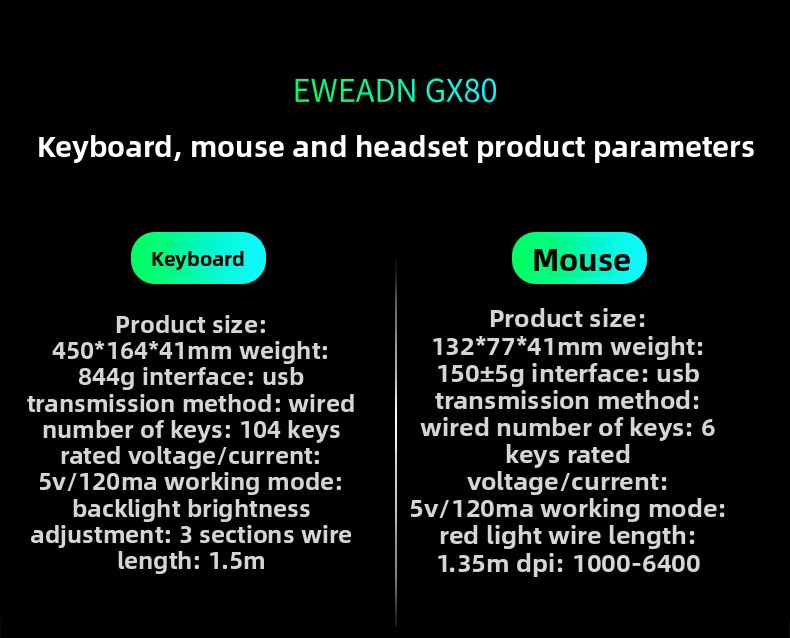 EWEADN GX80

Keyboard, mouse and headset product parameters

Keyboard

Product size: 450*164*41mm weight: 844g interface: usb transmission method: wired number of keys: 104 keys rated voltage/current: 5v/120ma working mode: backlight brightness adjustment: 3 sections wire length: 1.5m

Mouse

Product size: 132*77*41mm weight: 150±5g interface: usb transmission method: wired number of keys: 6 keys rated voltage/current: 5v/120ma working mode: red light wire length: 1.35m dpi: 1000-6400